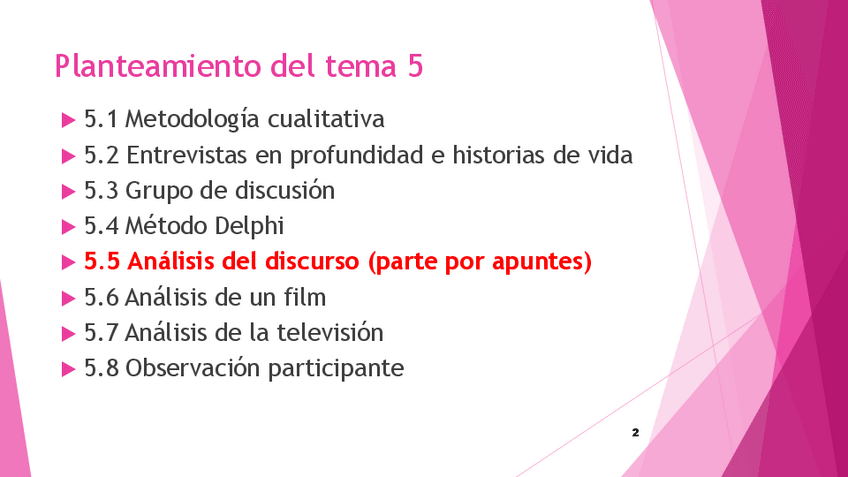 Planteamiento del tema 5

5.1 Metodología cualitativa
5.2 Entrevistas en profundidad e historias de vida
5.3 Grupo de discusión
5.4 Método Delphi
5.5 Análisis del discurso (parte por apuntes)
5.6 Análisis de un film
5.7 Análisis de la televisión
5.8 Observación participante

2